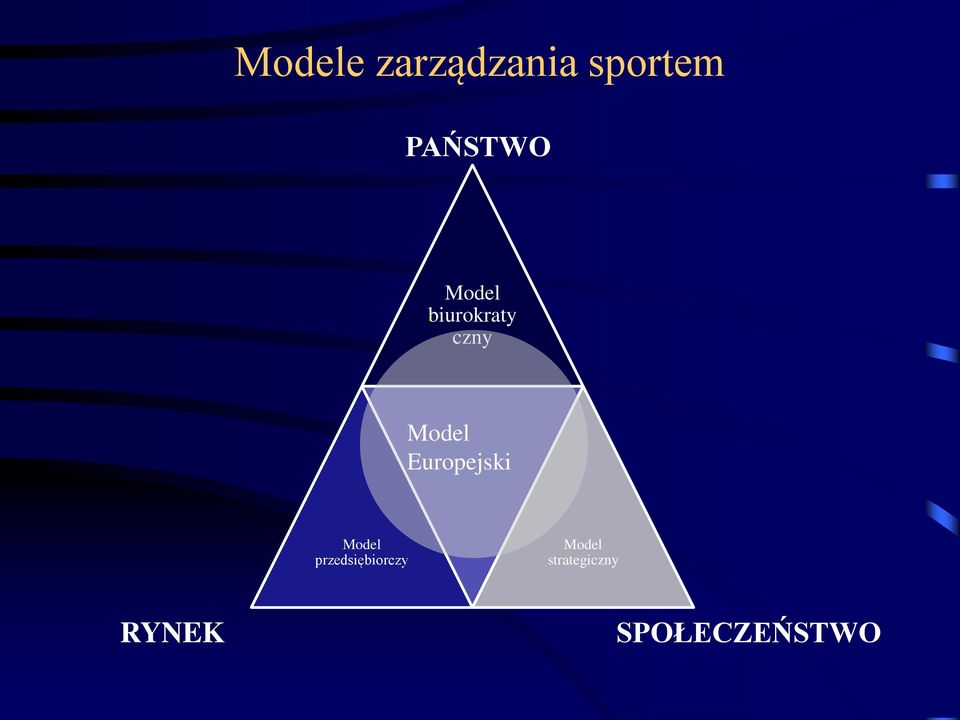 Modele zarządzania sportem

PAŃSTWO

Model biurokraty czny

Model Europejski

Model przedsiębiorczy

Model strategiczny

RYNEK

SPOŁECZEŃSTWO